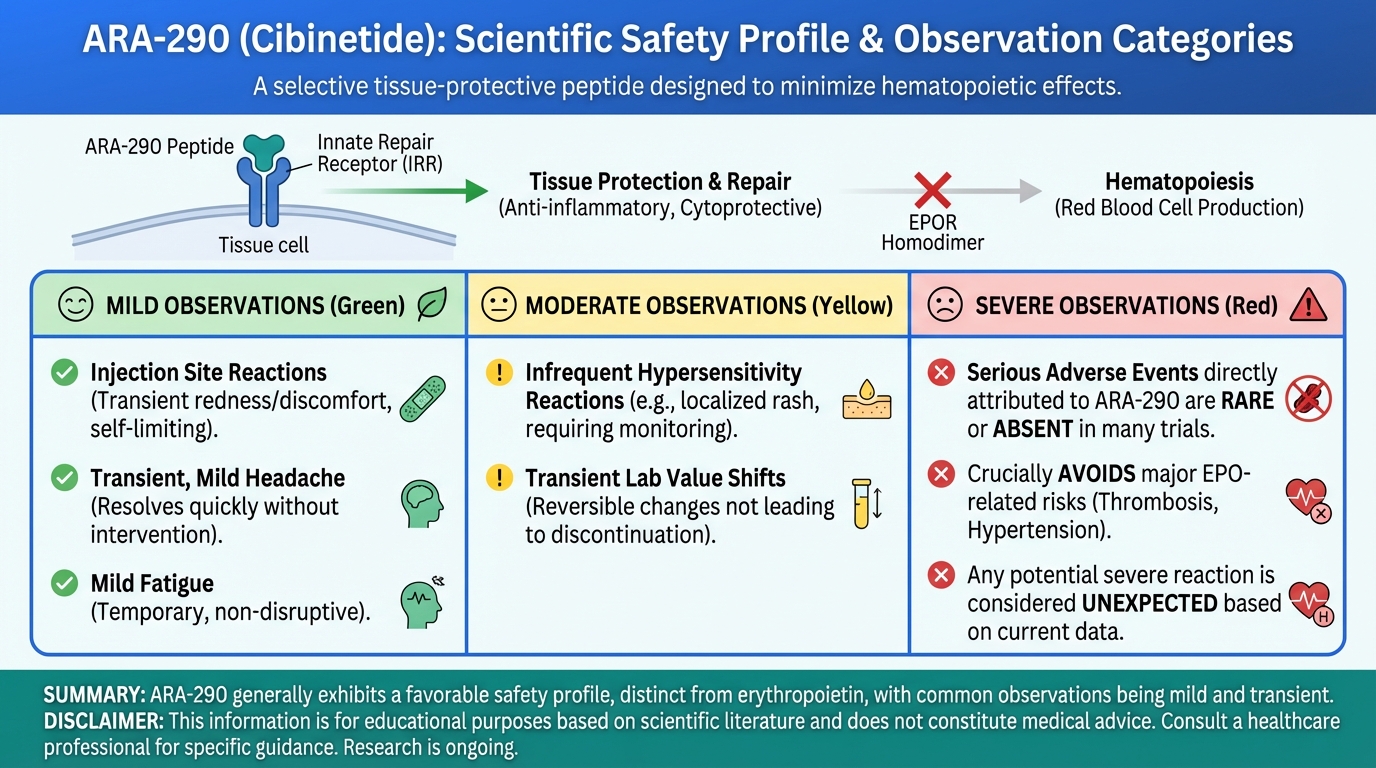 ARA-290 (Cibinetide): Scientific Safety Profile & Observation Categories

A selective tissue-protective peptide designed to minimize hematopoietic effects.

ARA-290 Peptide

Innate Repair Receptor (IRR)

Tissue cell

Tissue Protection & Repair
(Anti-inflammatory, Cytoprotective)

EPOR Homodimer

Hematopoiesis
(Red Blood Cell Production)

MILD OBSERVATIONS (Green)

Injection Site Reactions (Transient redness/discomfort, self-limiting).

Transient, Mild Headache (Resolves quickly without intervention).

Mild Fatigue (Temporary, non-disruptive).

MODERATE OBSERVATIONS (Yellow)

Infrequent Hypersensitivity Reactions (e.g., localized rash, requiring monitoring).

Transient Lab Value Shifts (Reversible changes not leading to discontinuation).

SEVERE OBSERVATIONS (Red)

Serious Adverse Events directly attributed to ARA-290 are RARE or ABSENT in many trials.

Crucially AVOIDS major EPO-related risks (Thrombosis, Hypertension).

Any potential severe reaction is considered UNEXPECTED based on current data.

H

SUMMARY: ARA-290 generally exhibits a favorable safety profile, distinct from erythropoietin, with common observations being mild and transient.
DISCLAIMER: This information is for educational purposes based on scientific literature and does not constitute medical advice. Consult a healthcare professional for specific guidance. Research is ongoing.